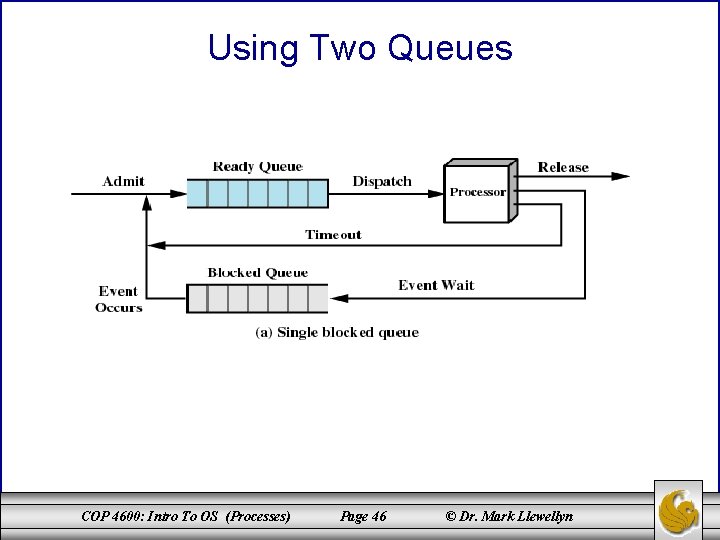 Using Two Queues

Admit

Ready Queue

Dispatch

Processor

Release

Timeout

Blocked Queue

Event Occurs

Event Wait

(a) Single blocked queue

COP 4600: Intro To OS (Processes)

Page 46

© Dr. Mark Llewellyn